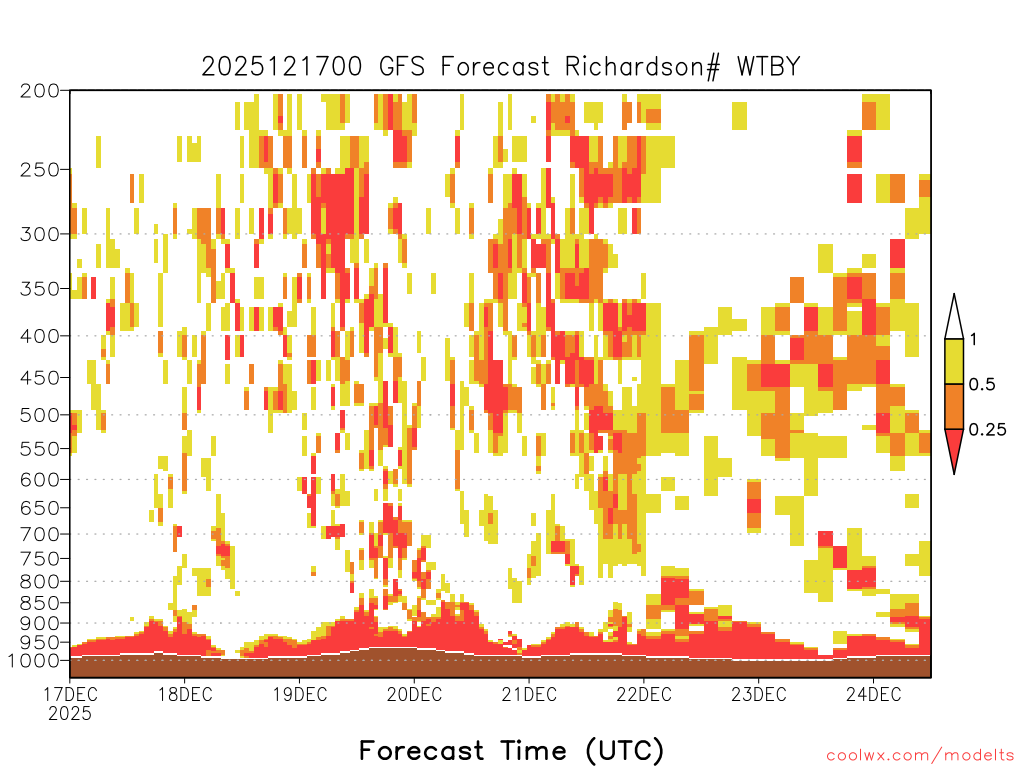 2025121700 GFS Forecast Richardson# WTBY

200
250
300
350
400
450
500
550
600
650
700
750
800
850
900
950
1000

1
0.5
0.25

17DEC
2025
18DEC
19DEC
20DEC
21DEC
22DEC
23DEC
24DEC

Forecast Time (UTC)

coolwx.com/modelts